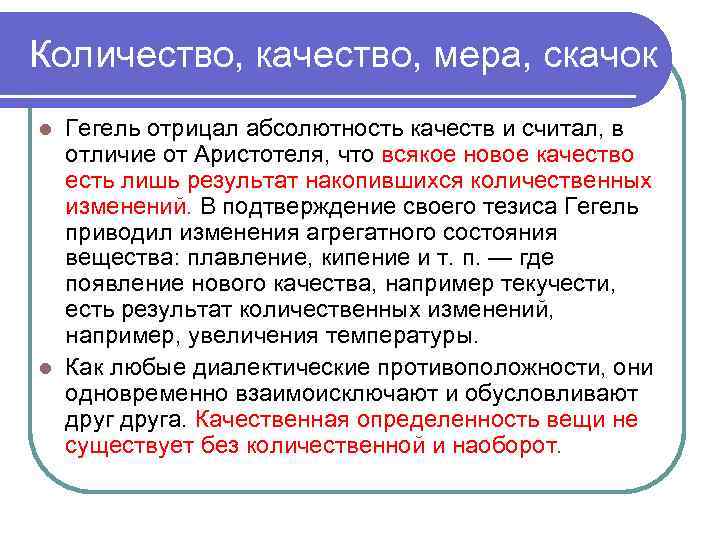 Количество, качество, мера, скачок

Гегель отрицал абсолютность качеств и считал, в отличие от Аристотеля, что всякое новое качество есть лишь результат накопившихся количественных изменений. В подтверждение своего тезиса Гегель приводил изменения агрегатного состояния вещества: плавление, кипение и т. п. — где появление нового качества, например текучести, есть результат количественных изменений, например, увеличения температуры.

Как любые диалектические противоположности, они одновременно взаимоисключают и обусловливают друг друга. Качественная определенность вещи не существует без количественной и наоборот.